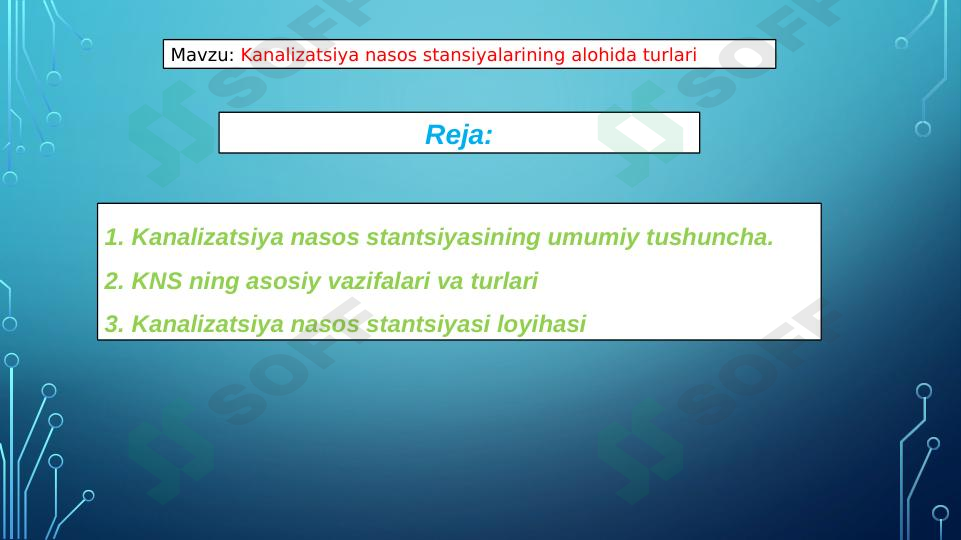 Mavzu: Kanalizatsiya nasos stansiyalarining alohida turlari

Reja:

1. Kanalizatsiya nasos stantsiyasining umumiy tushuncha.

2. KNS ning asosiy vazifalari va turlari

3. Kanalizatsiya nasos stantsiyasi loyihasi